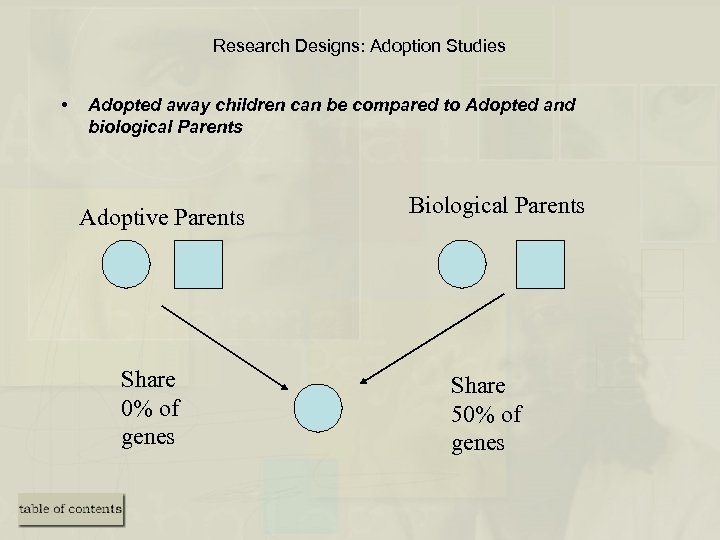 Research Designs: Adoption Studies

• Adopted away children can be compared to Adopted and biological Parents

Adoptive Parents

Biological Parents

Share 0% of genes

Share 50% of genes

table of contents